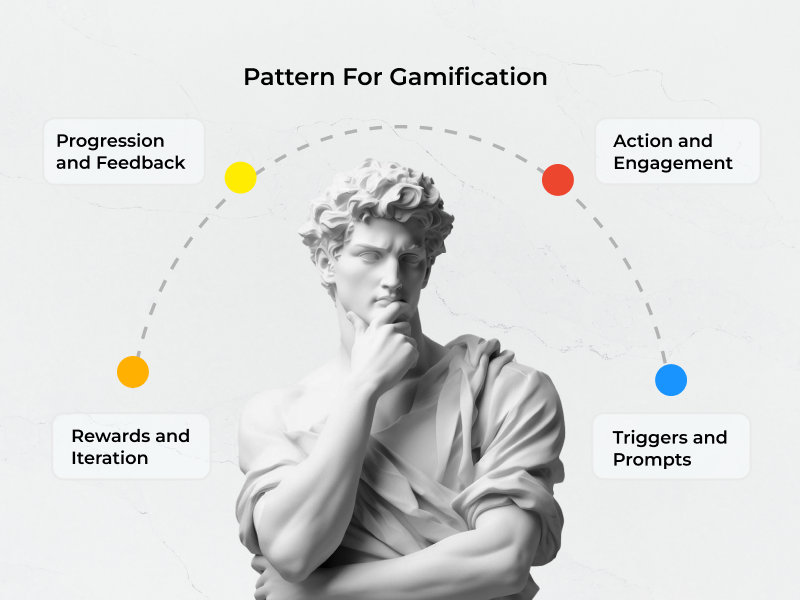 Pattern For Gamification

Progression and Feedback

Action and Engagement

Rewards and Iteration

Triggers and Prompts